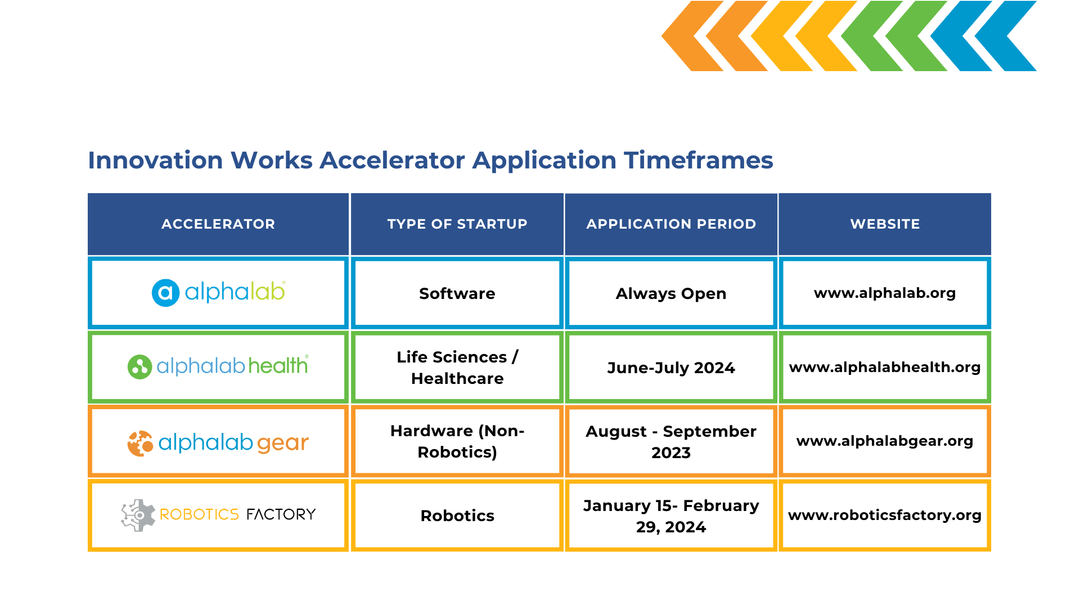 Innovation Works Accelerator Application Timeframes

| ACCELERATOR | TYPE OF STARTUP | APPLICATION PERIOD | WEBSITE |
|---|---|---|---|
| alphalab | Software | Always Open | www.alphalab.org |
| alphalab health | Life Sciences / Healthcare | June-July 2024 | www.alphalabhealth.org |
| alphalab gear | Hardware (Non-Robotics) | August - September 2023 | www.alphalabgear.org |
| ROBOTICS FACTORY | Robotics | January 15- February 29, 2024 | www.roboticsfactory.org |